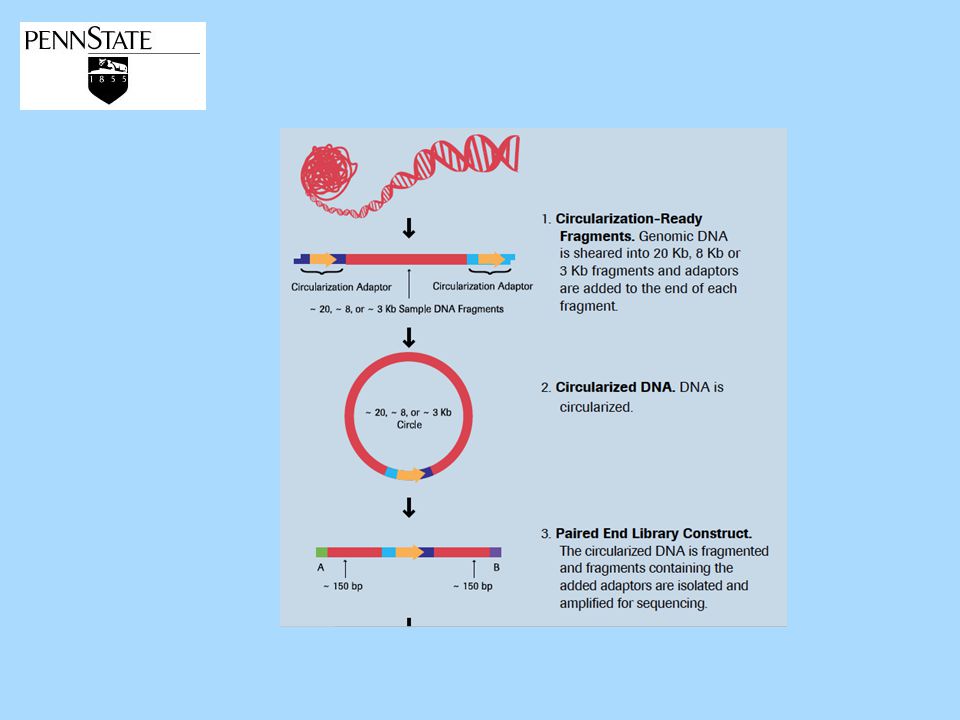 PENNSTATE
1 8 5 5

Circularization Adaptor
Circularization Adaptor
~ 20, ~ 8, or ~ 3 Kb Sample DNA Fragments

1. **Circularization-Ready Fragments.** Genomic DNA is sheared into 20 Kb, 8 Kb or 3 Kb fragments and adaptors are added to the end of each fragment.

~ 20, ~ 8, or ~ 3 Kb Circle

2. **Circularized DNA.** DNA is circularized.

A
B
~ 150 bp
~ 150 bp

3. **Paired End Library Construct.** The circularized DNA is fragmented and fragments containing the added adaptors are isolated and amplified for sequencing.